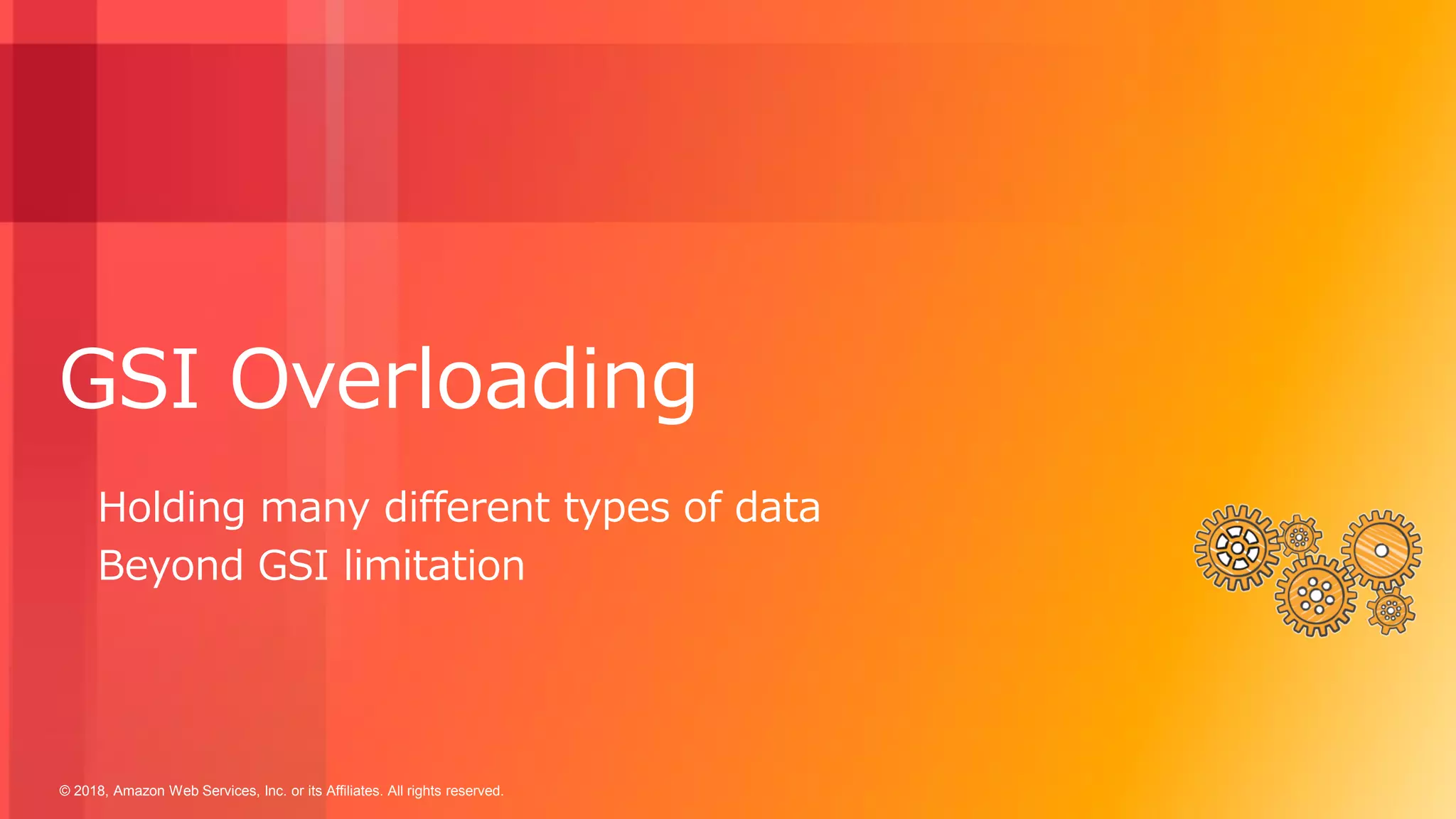 GSI Overloading

Holding many different types of data
Beyond GSI limitation

© 2018, Amazon Web Services, Inc. or its Affiliates. All rights reserved.